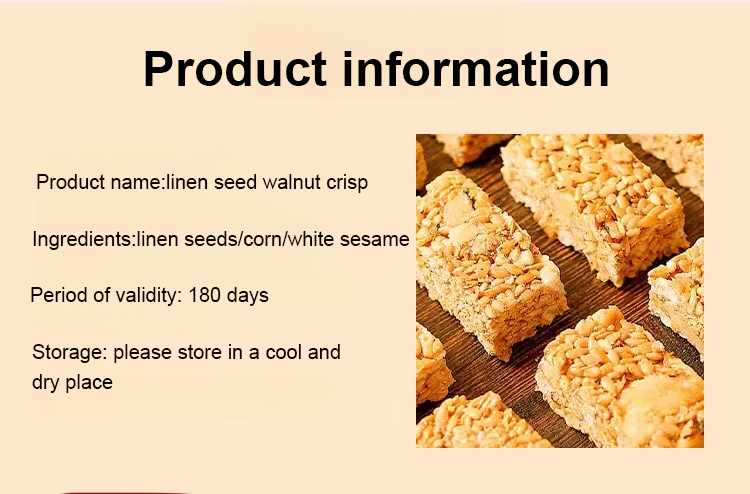 Product information

Product name:linen seed walnut crisp

Ingredients:linen seeds/corn/white sesame

Period of validity: 180 days

Storage: please store in a cool and dry place